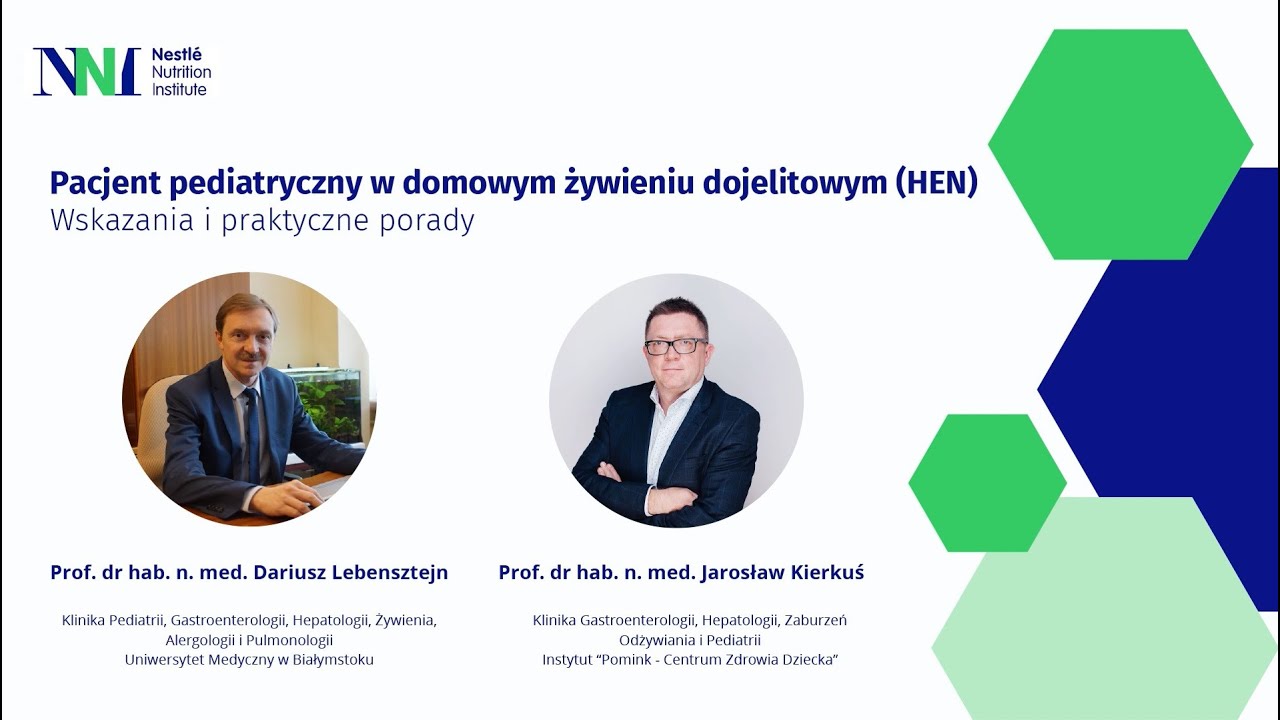 NNI Nestlé Nutrition Institute

Pacjent pediatryczny w domowym żywieniu dojelitowym (HEN)
Wskazania i praktyczne porady

Prof. dr hab. n. med. Dariusz Lebensztejn

Klinika Pediatrii, Gastroenterologii, Hepatologii, Żywienia, Alergologii i Pulmonologii
Uniwersytet Medyczny w Białymstoku

Prof. dr hab. n. med. Jarosław Kierkuś

Klinika Gastroenterologii, Hepatologii, Zaburzeń Odżywiania i Pediatrii
Instytut "Pomink - Centrum Zdrowia Dziecka"